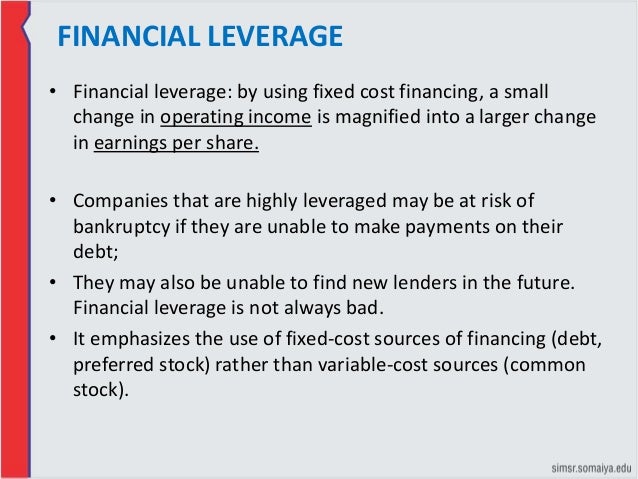 FINANCIAL LEVERAGE

• Financial leverage: by using fixed cost financing, a small change in operating income is magnified into a larger change in earnings per share.

• Companies that are highly leveraged may be at risk of bankruptcy if they are unable to make payments on their debt;

• They may also be unable to find new lenders in the future. Financial leverage is not always bad.

• It emphasizes the use of fixed-cost sources of financing (debt, preferred stock) rather than variable-cost sources (common stock).

simsr.somaiya.edu